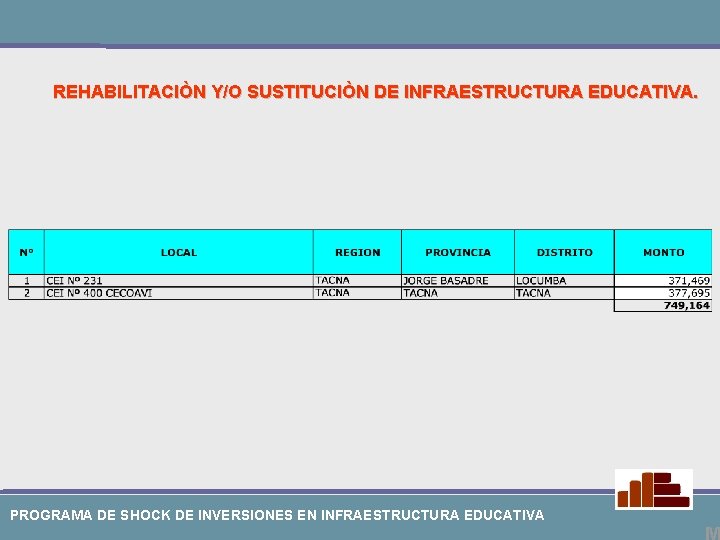 REHABILITACIÒN Y/O SUSTITUCIÒN DE INFRAESTRUCTURA EDUCATIVA.

| Nº | LOCAL | REGION | PROVINCIA | DISTRITO | MONTO |
|---|---|---|---|---|---|
| 1 | CEI Nº 231 | TACNA | JORGE BASADRE | LOCUMBA | 371,469 |
| 2 | CEI Nº 400 CECOAVI | TACNA | TACNA | TACNA | 377,695 |
| | | | | | 749,164 |

PROGRAMA DE SHOCK DE INVERSIONES EN INFRAESTRUCTURA EDUCATIVA